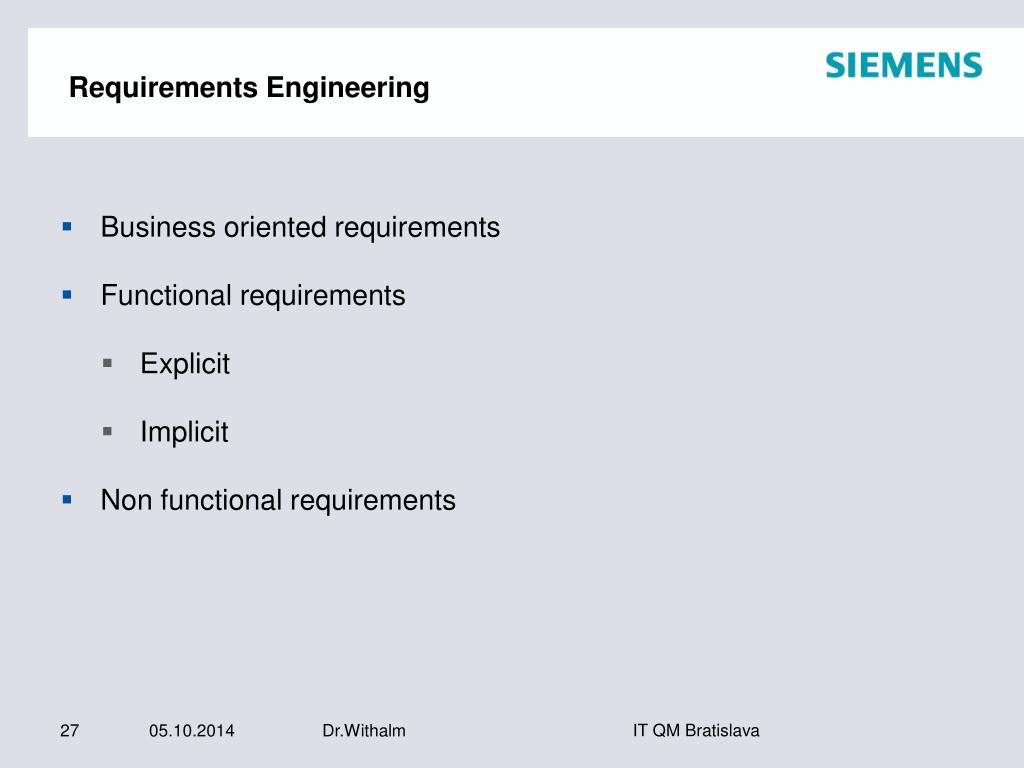 Requirements Engineering

SIEMENS

- Business oriented requirements
- Functional requirements
  - Explicit
  - Implicit
- Non functional requirements

27 05.10.2014 Dr.Withalm IT QM Bratislava